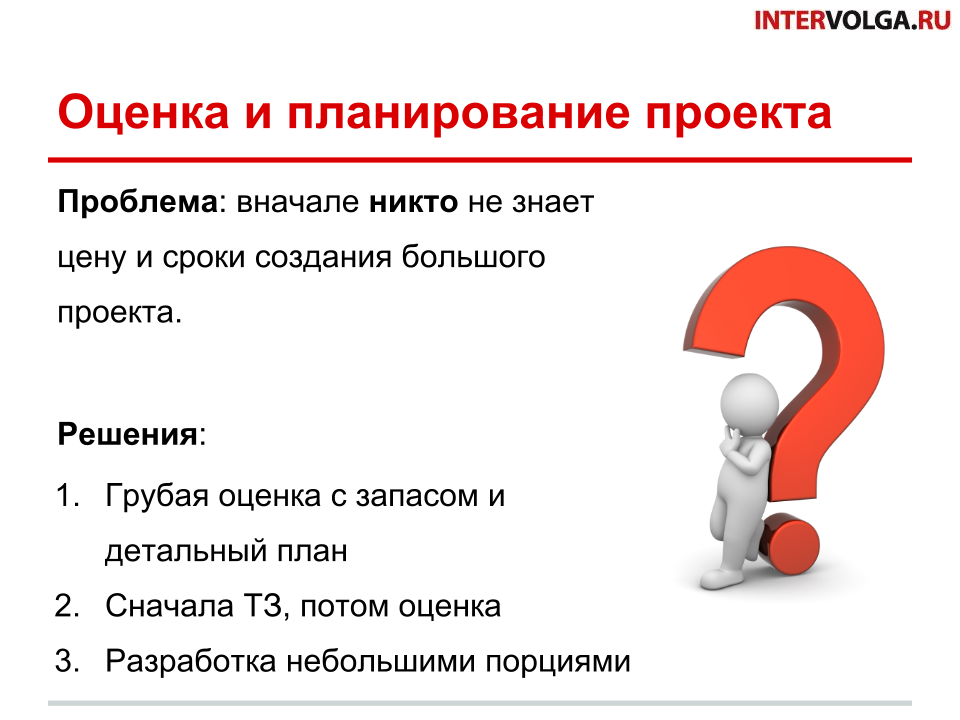 INTERVOLGA.RU

Оценка и планирование проекта

Проблема: вначале никто не знает цену и сроки создания большого проекта.

Решения:

1. Грубая оценка с запасом и детальный план
2. Сначала ТЗ, потом оценка
3. Разработка небольшими порциями